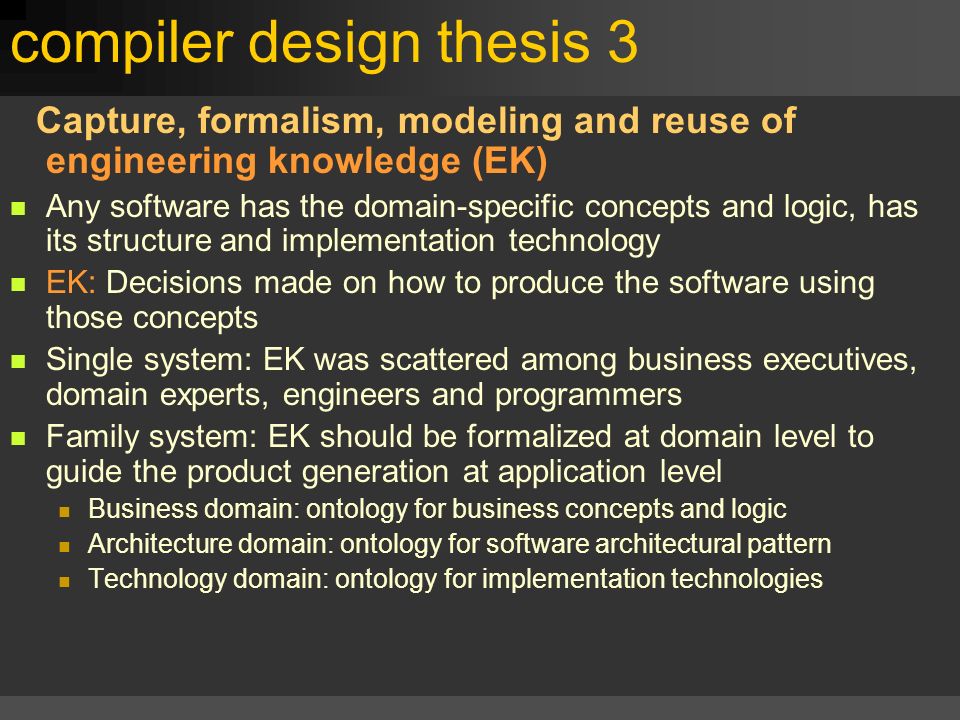 compiler design thesis 3

Capture, formalism, modeling and reuse of engineering knowledge (EK)

- Any software has the domain-specific concepts and logic, has its structure and implementation technology
- EK: Decisions made on how to produce the software using those concepts
- Single system: EK was scattered among business executives, domain experts, engineers and programmers
- Family system: EK should be formalized at domain level to guide the product generation at application level
  - Business domain: ontology for business concepts and logic
  - Architecture domain: ontology for software architectural pattern
  - Technology domain: ontology for implementation technologies